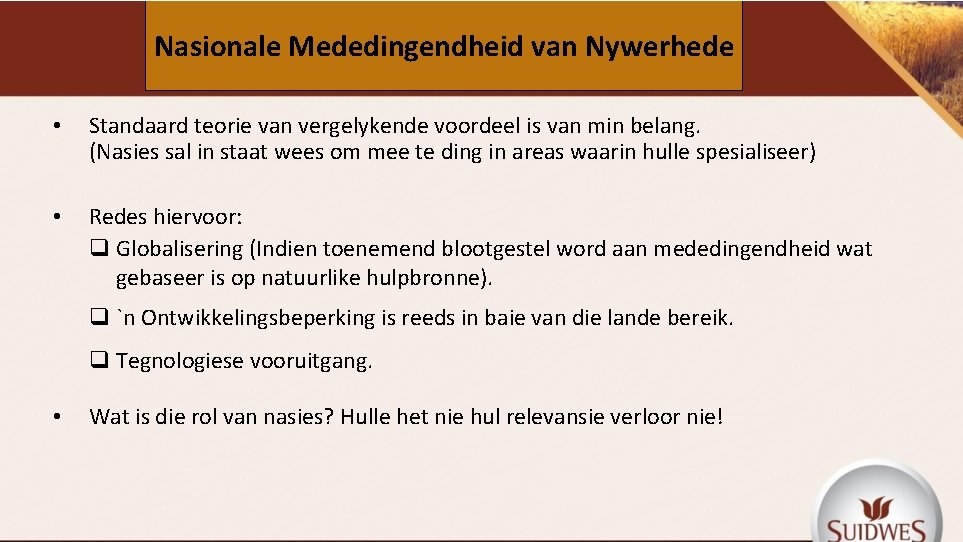 Nasionale Mededingendheid van Nywerhede

• Standaard teorie van vergelykende voordeel is van min belang. (Nasies sal in staat wees om mee te ding in areas waarin hulle spesialiseer)

• Redes hiervoor:
❑ Globalisering (Indien toenemend blootgestel word aan mededingendheid wat gebaseer is op natuurlike hulpbronne).
❑ `n Ontwikkelingsbeperking is reeds in baie van die lande bereik.
❑ Tegnologiese vooruitgang.

• Wat is die rol van nasies? Hulle het nie hul relevansie verloor nie!

SUIDWES